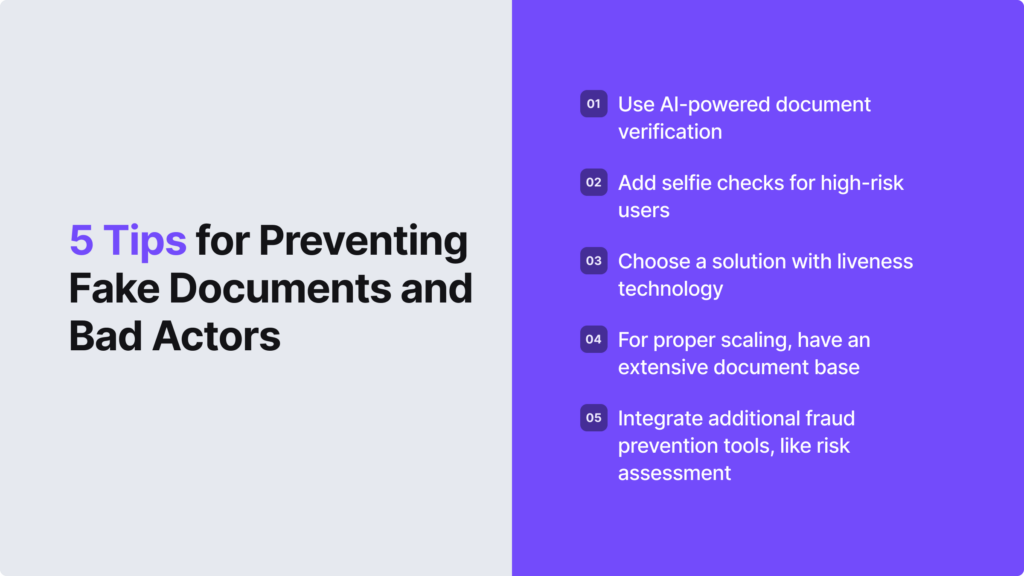 5 Tips for Preventing Fake Documents and Bad Actors

01 Use AI-powered document verification

02 Add selfie checks for high-risk users

03 Choose a solution with liveness technology

04 For proper scaling, have an extensive document base

05 Integrate additional fraud prevention tools, like risk assessment